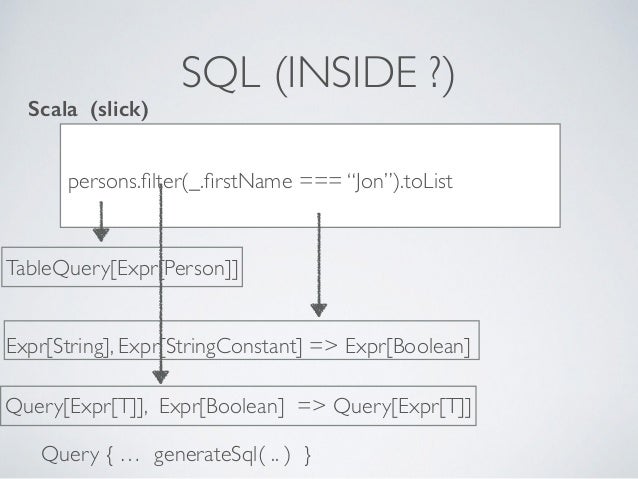 SQL (INSIDE ?)

Scala (slick)

persons.filter(_.firstName === “Jon”).toList

TableQuery[Expr[Person]]

Expr[String], Expr[StringConstant] => Expr[Boolean]

Query[Expr[T]], Expr[Boolean] => Query[Expr[T]]

Query { … generateSql( .. ) }